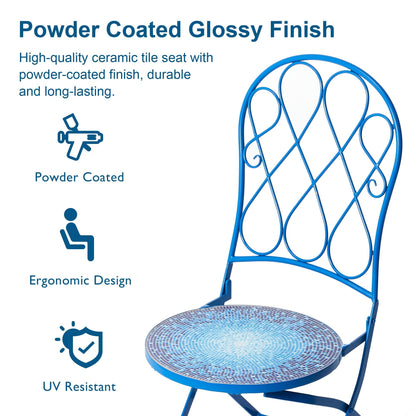 Powder Coated Glossy Finish

High-quality ceramic tile seat with powder-coated finish, durable and long-lasting.

Powder Coated

Ergonomic Design

UV Resistant